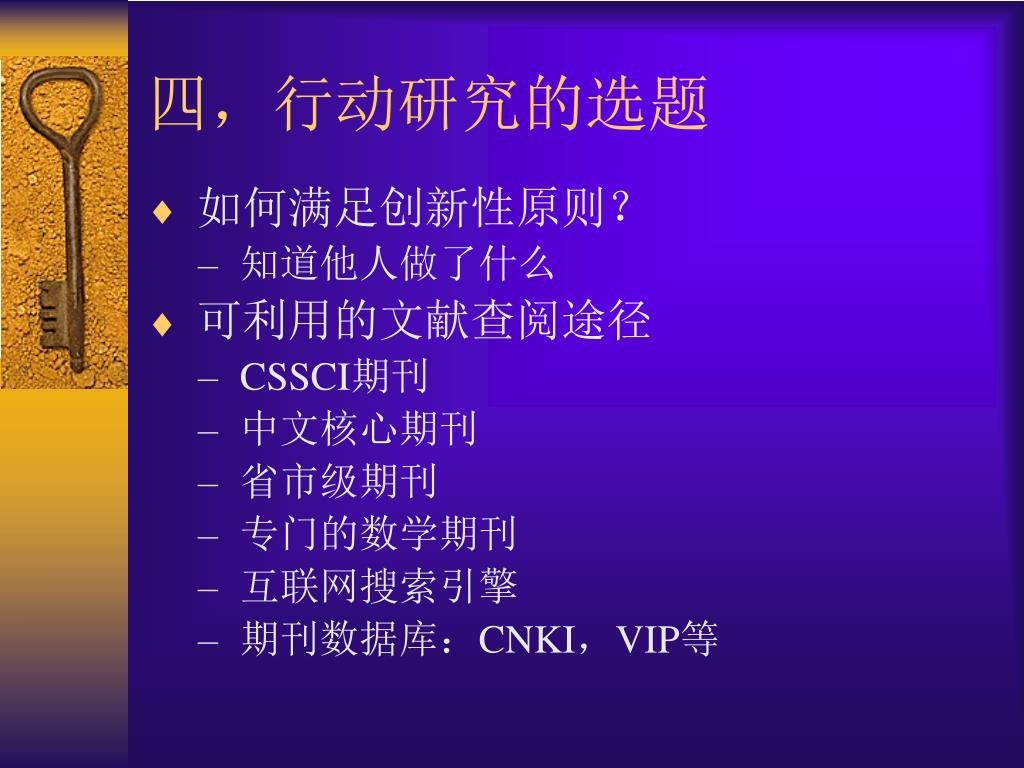 四，行动研究的选题

♦ 如何满足创新性原则？
– 知道他人做了什么

♦ 可利用的文献查阅途径
– CSSCI期刊
– 中文核心期刊
– 省市级期刊
– 专门的数学期刊
– 互联网搜索引擎
– 期刊数据库：CNKI，VIP等